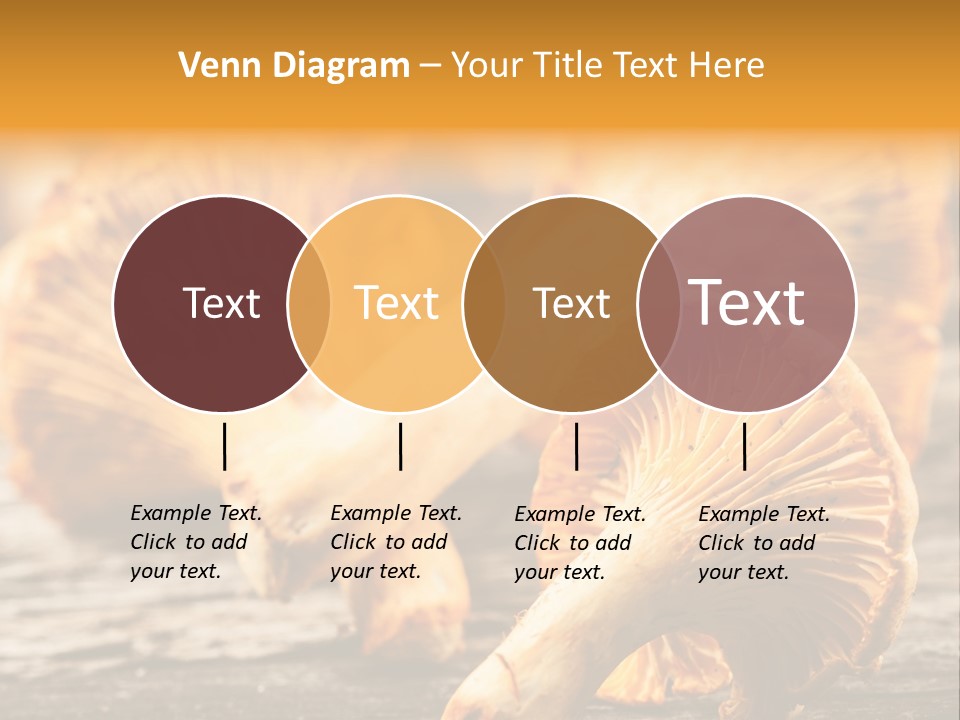 Venn Diagram – Your Title Text Here

Text

Text

Text

Text

Example Text. Click to add your text.

Example Text. Click to add your text.

Example Text. Click to add your text.

Example Text. Click to add your text.